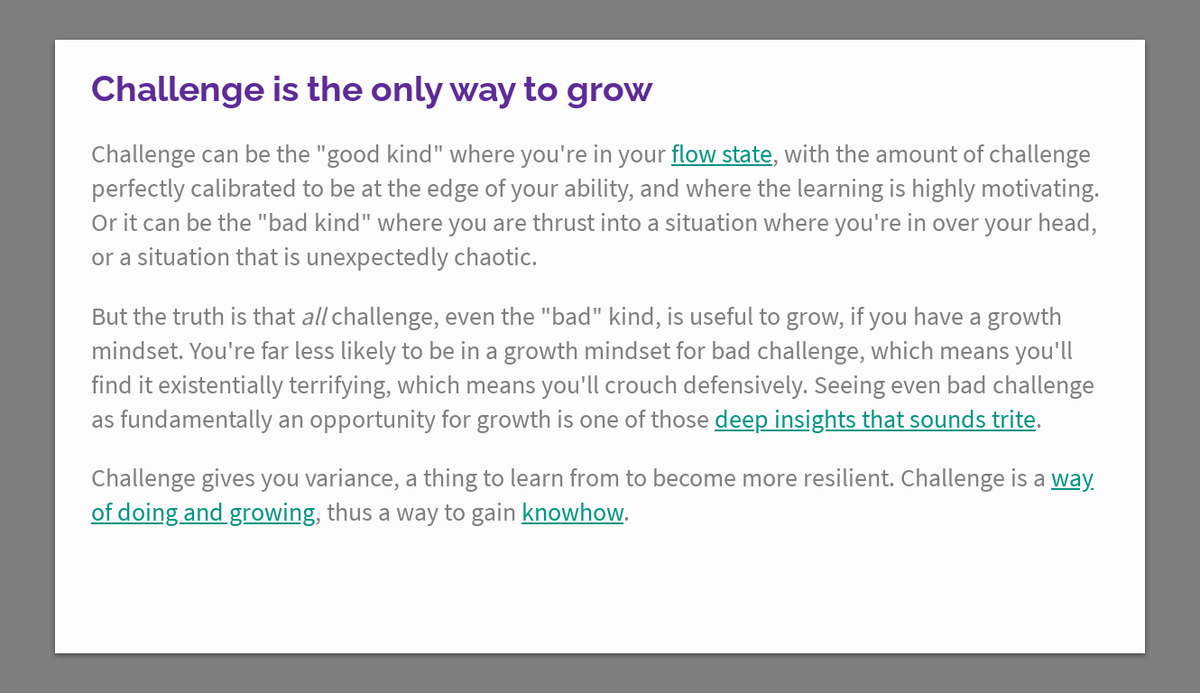 Challenge is the only way to grow

Challenge can be the "good kind" where you're in your flow state, with the amount of challenge perfectly calibrated to be at the edge of your ability, and where the learning is highly motivating. Or it can be the "bad kind" where you are thrust into a situation where you're in over your head, or a situation that is unexpectedly chaotic.

But the truth is that all challenge, even the "bad" kind, is useful to grow, if you have a growth mindset. You're far less likely to be in a growth mindset for bad challenge, which means you'll find it existentially terrifying, which means you'll crouch defensively. Seeing even bad challenge as fundamentally an opportunity for growth is one of those deep insights that sounds trite.

Challenge gives you variance, a thing to learn from to become more resilient. Challenge is a way of doing and growing, thus a way to gain knowhow.